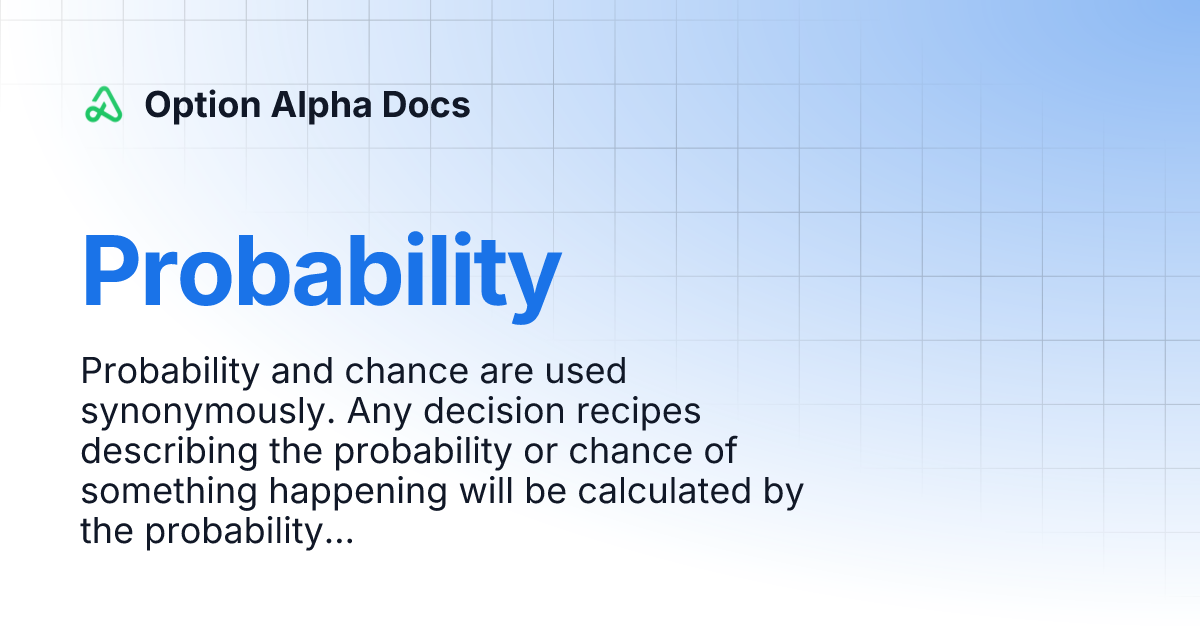 Option Alpha Docs

Probability

Probability and chance are used synonymously. Any decision recipes describing the probability or chance of something happening will be calculated by the probability...